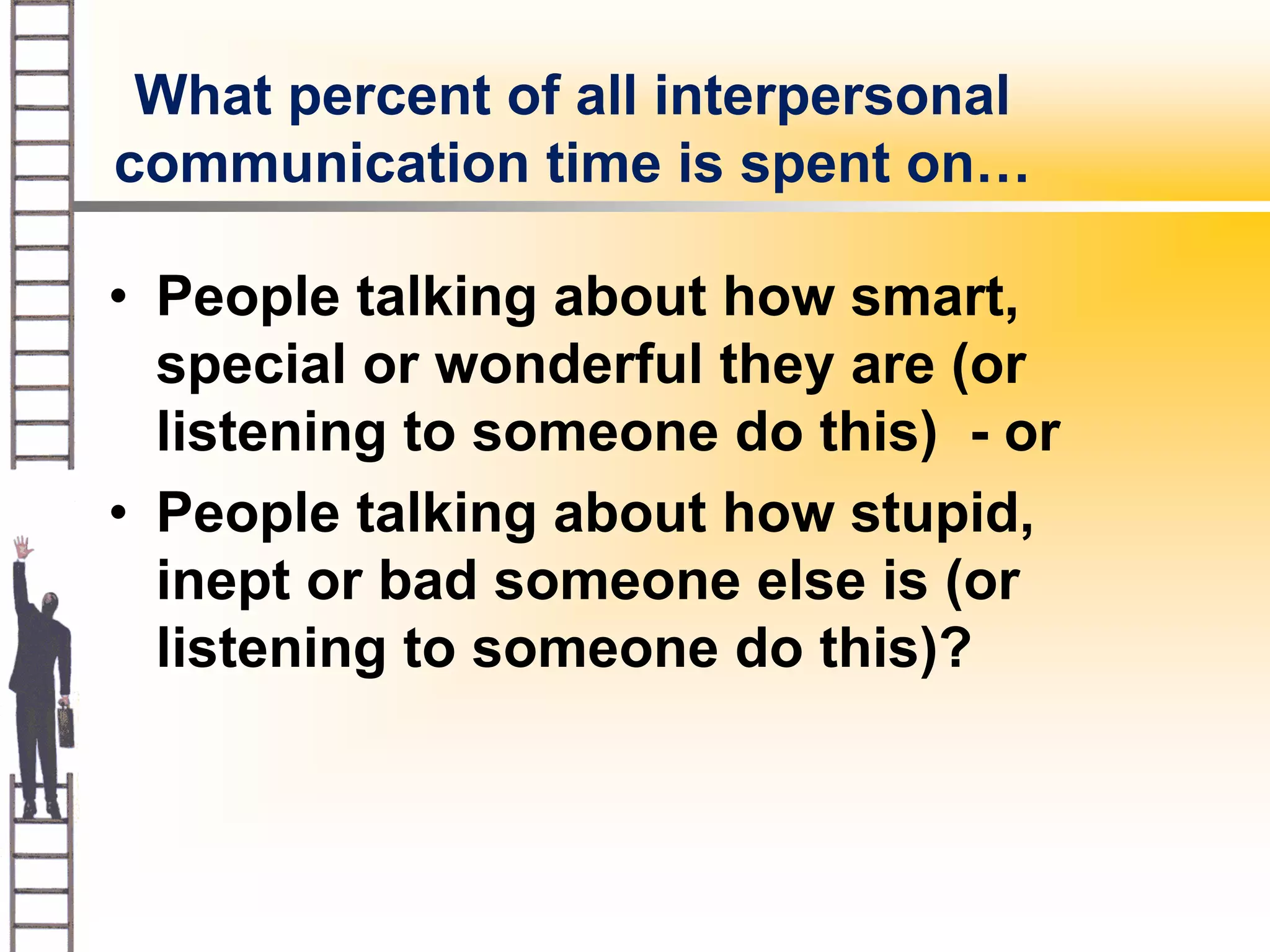 What percent of all interpersonal communication time is spent on…

• People talking about how smart, special or wonderful they are (or listening to someone do this) - or

• People talking about how stupid, inept or bad someone else is (or listening to someone do this)?